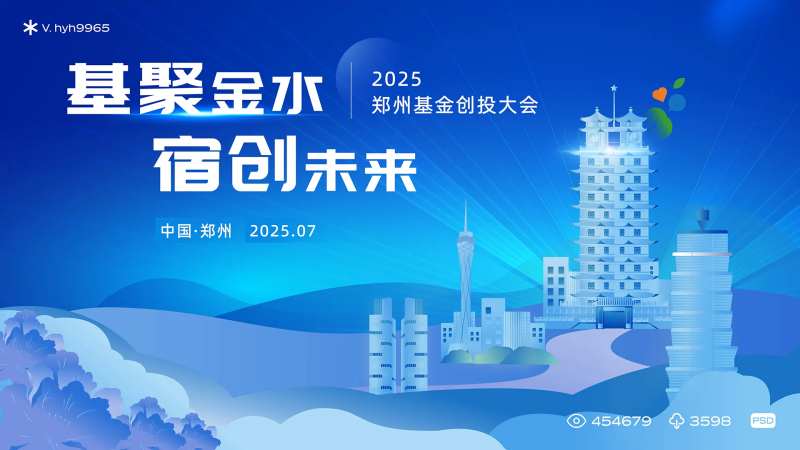 V. hyh9965

基聚金水
宿创未来

2025
郑州基金创投大会

中国·郑州 2025.07

454679 3598 PSD